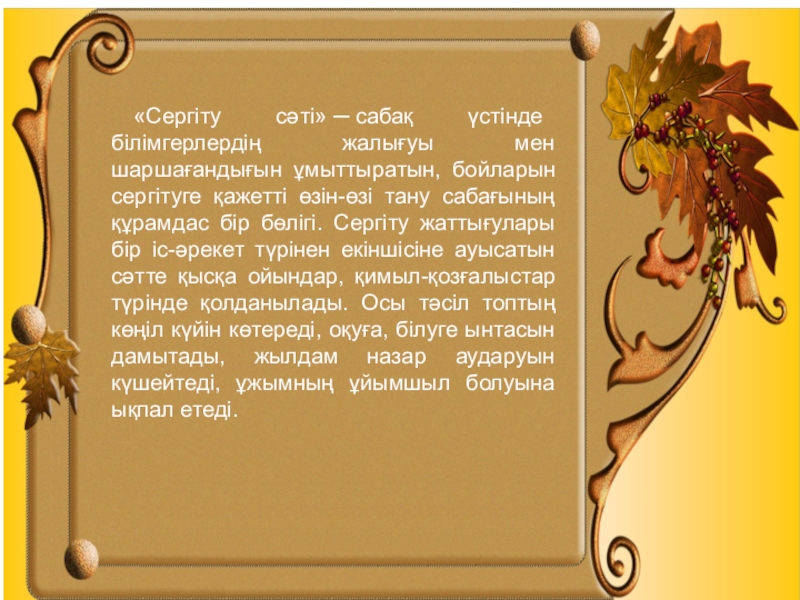 «Сергіту сәті» ─ сабақ үстінде білімгерлердің жалығуы мен шаршағандығын ұмыттыратын, бойларын сергітуге қажетті өзін-өзі тану сабағының құрамдас бір бөлігі. Сергіту жаттығулары бір іс-әрекет түрінен екіншісіне ауысатын сәтте қысқа ойындар, қимыл-қозғалыстар түрінде қолданылады. Осы тәсіл топтың көңіл күйін көтереді, оқуға, білуге ынтасын дамытады, жылдам назар аударуын күшейтеді, ұжымның ұйымшыл болуына ықпал етеді.